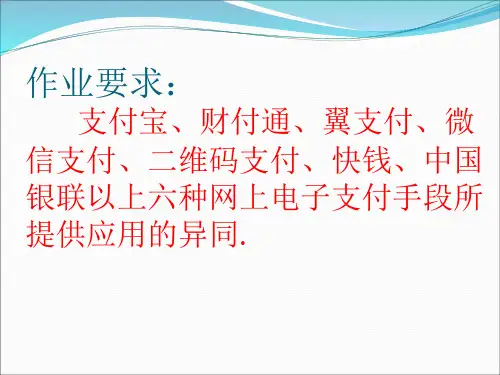 作业要求：

支付宝、财付通、翼支付、微信支付、二维码支付、快钱、中国银联以上六种网上电子支付手段所提供应用的异同.